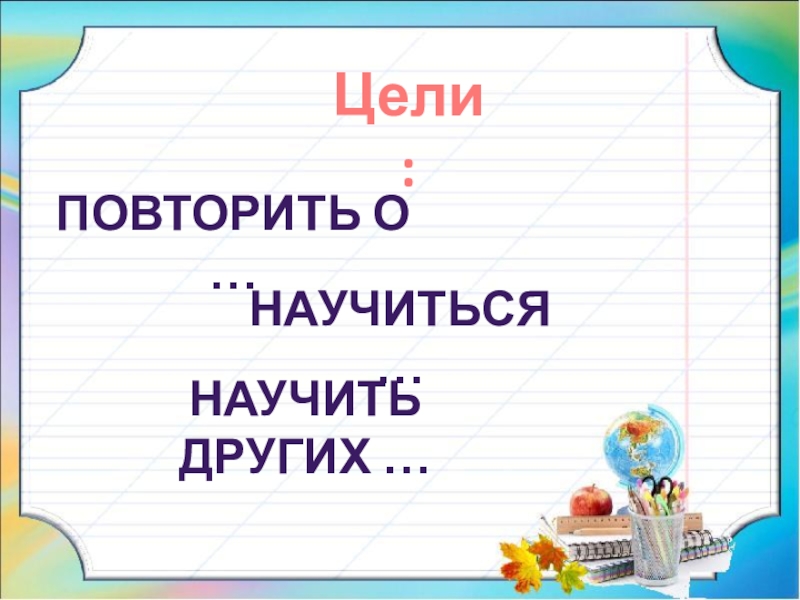 Цели
:
ПОВТОРИТЬ О
…
НАУЧИТЬСЯ
…
НАУЧИТЬ ДРУГИХ …